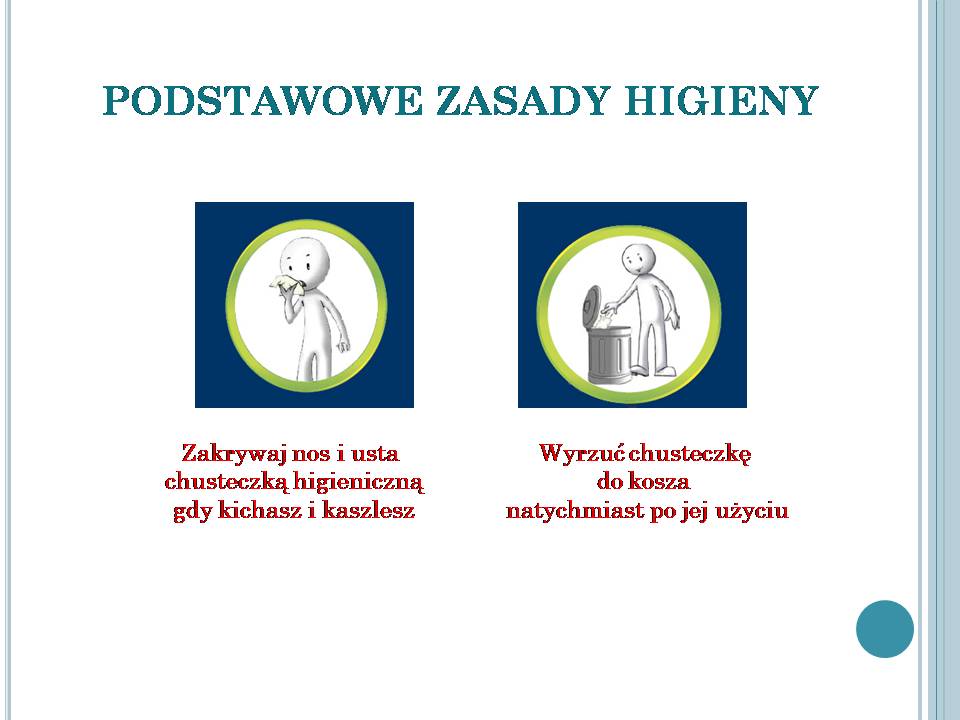 PODSTAWOWE ZASADY HIGIENY

Zakrywaj nos i usta chusteczką higieniczną gdy kichasz i kaszlesz

Wyrzuć chusteczkę do kosza natychmiast po jej użyciu